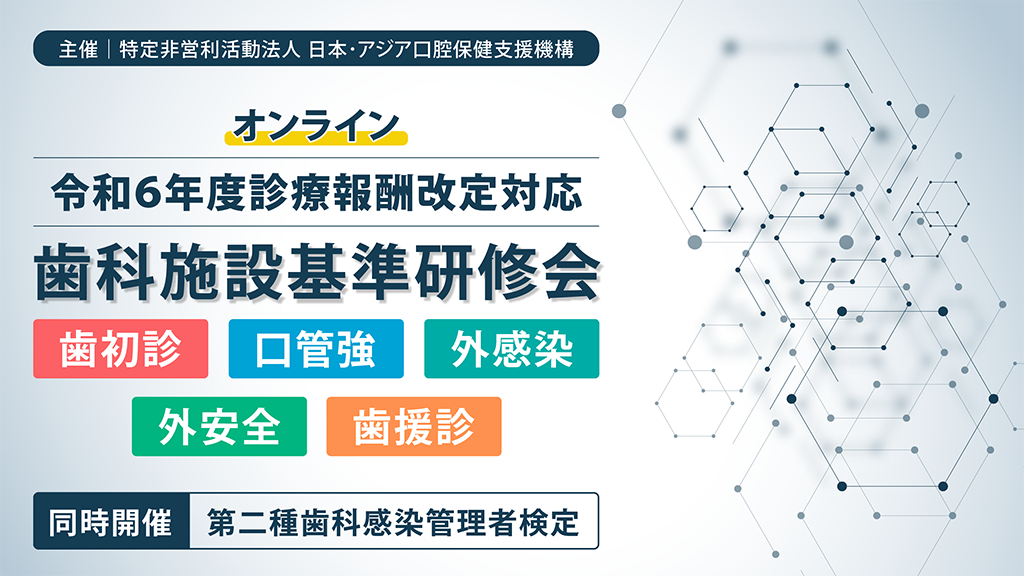 主催｜特定非営利活動法人 日本･アジア口腔保健支援機構

オンライン

令和6年度診療報酬改定対応

歯科施設基準研修会

歯初診　口管強　外感染

外安全　歯援診

同時開催　第二種歯科感染管理者検定